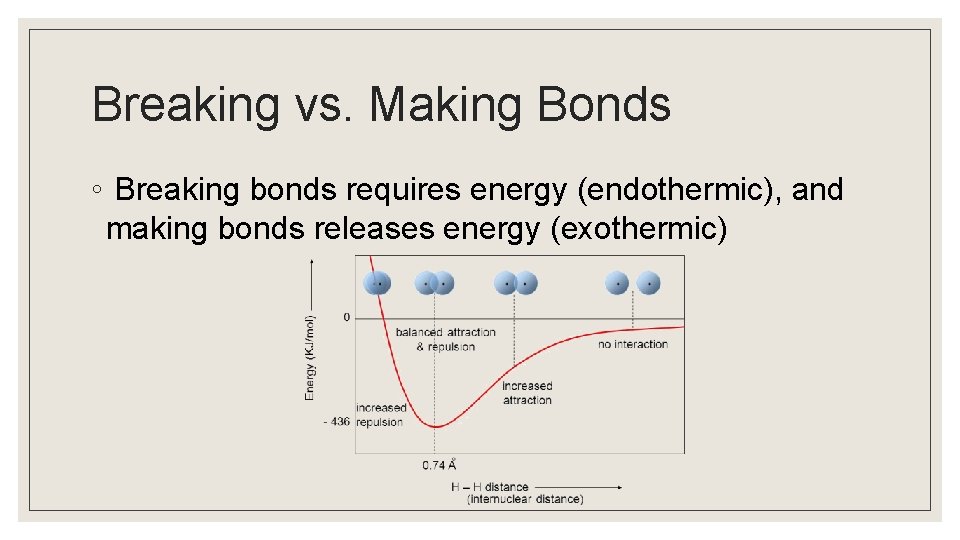 Breaking vs. Making Bonds

◦ Breaking bonds requires energy (endothermic), and making bonds releases energy (exothermic)

Energy (KJ/mol)
0
- 436
balanced attraction & repulsion
no interaction
increased attraction
increased repulsion
0.74 Å
H – H distance (internuclear distance)